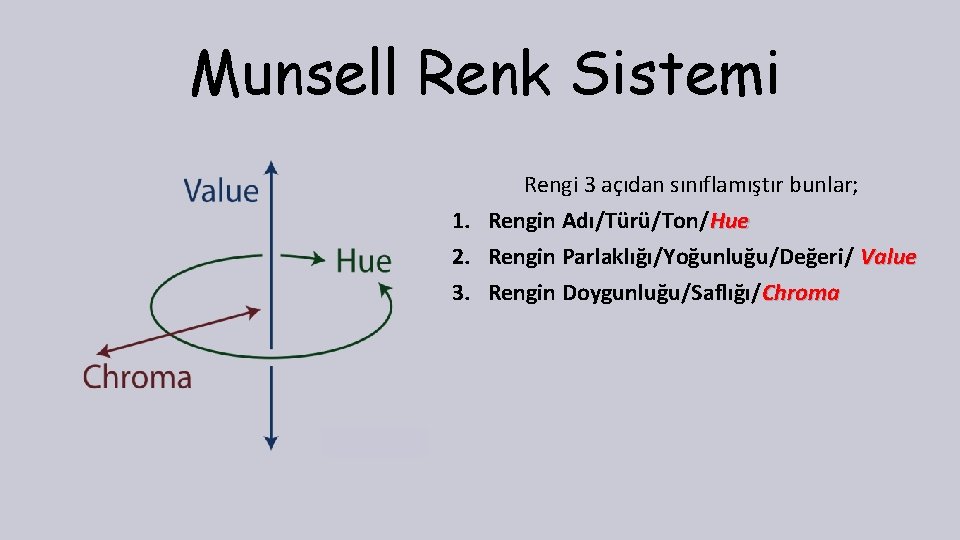 Munsell Renk Sistemi

Value

Hue

Chroma

Rengi 3 açıdan sınıflamıştır bunlar;

1. Rengin Adı/Türü/Ton/Hue
2. Rengin Parlaklığı/Yoğunluğu/Değeri/ Value
3. Rengin Doygunluğu/Saflığı/Chroma